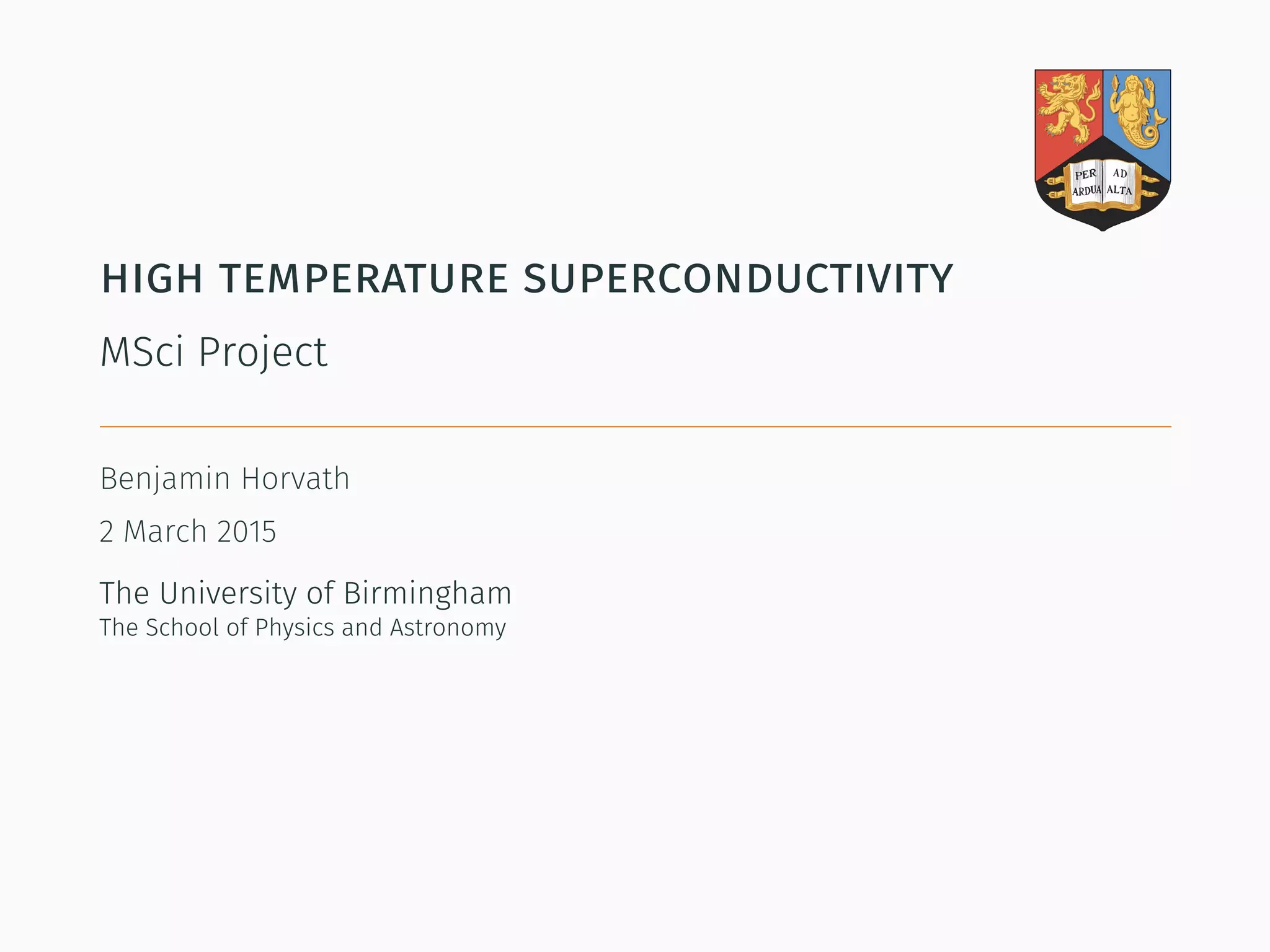 PER ARDUA AD ALTA

HIGH TEMPERATURE SUPERCONDUCTIVITY

MSci Project

Benjamin Horvath

2 March 2015

The University of Birmingham
The School of Physics and Astronomy